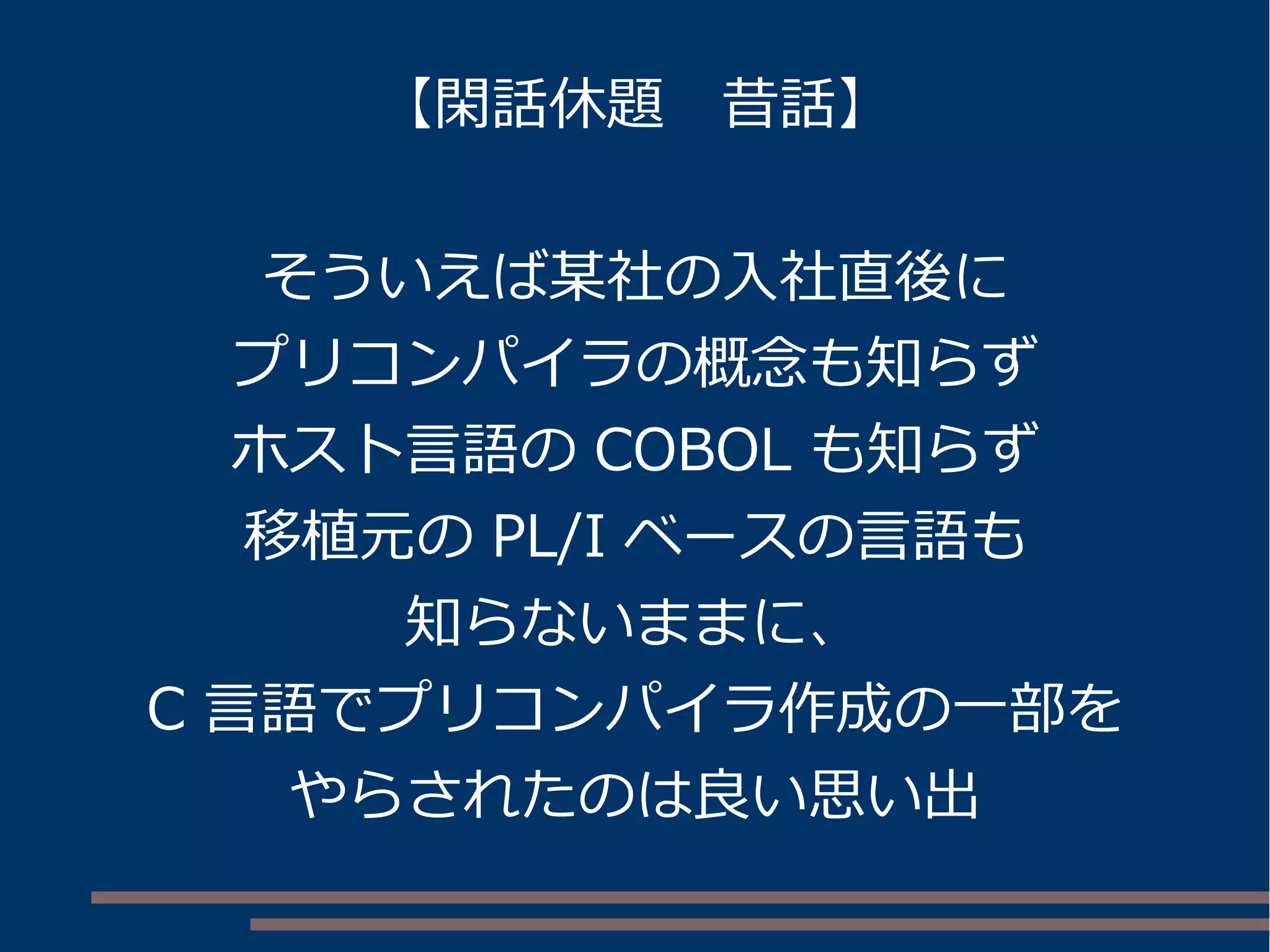 【閑話休題　昔話】

そういえば某社の入社直後に
プリコンパイラの概念も知らず
ホスト言語の COBOL も知らず
移植元の PL/I ベースの言語も
知らないままに、
C 言語でプリコンパイラ作成の一部を
やらされたのは良い思い出